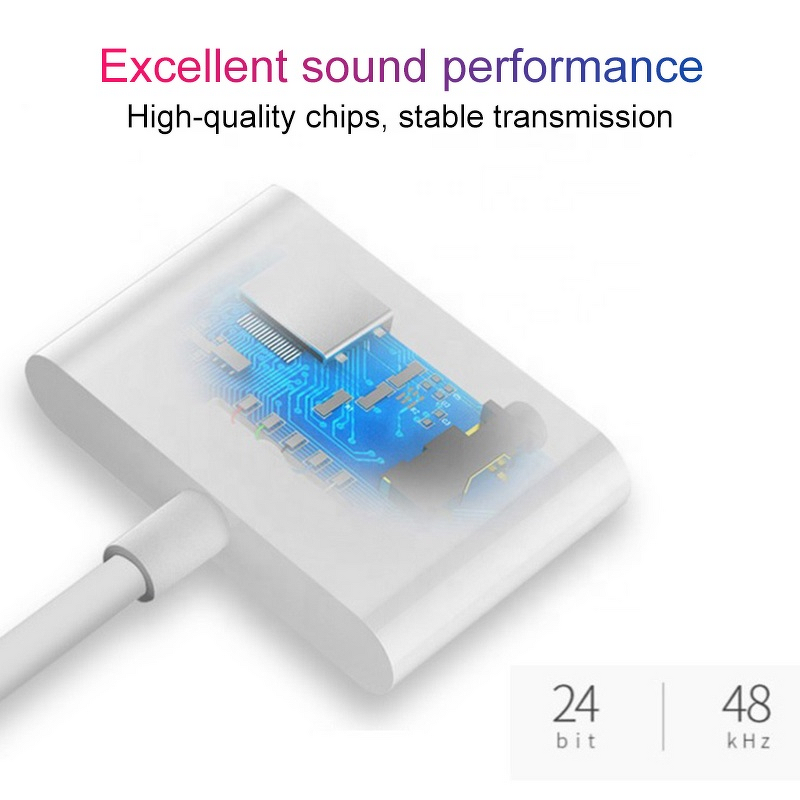 Excellent sound performance
High-quality chips, stable transmission

24
bit

48
kHz